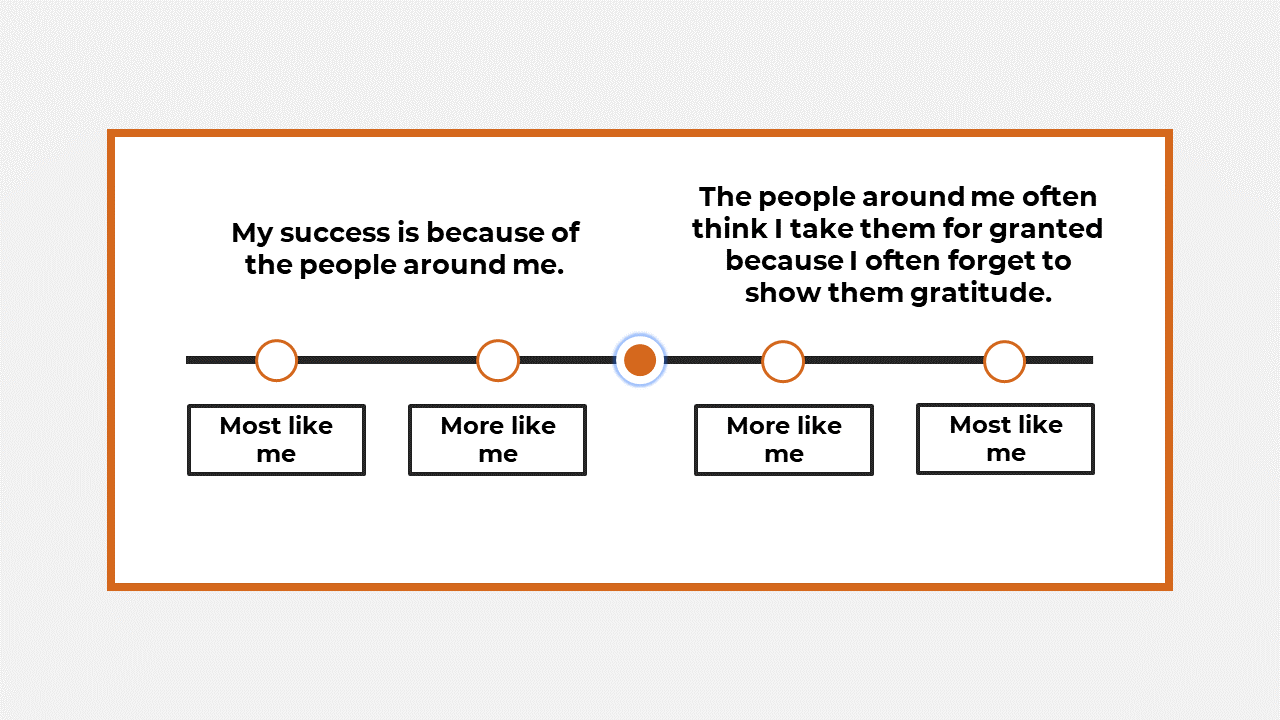 My success is because of the people around me.

The people around me often think I take them for granted because I often forget to show them gratitude.

Most like me

More like me

More like me

Most like me